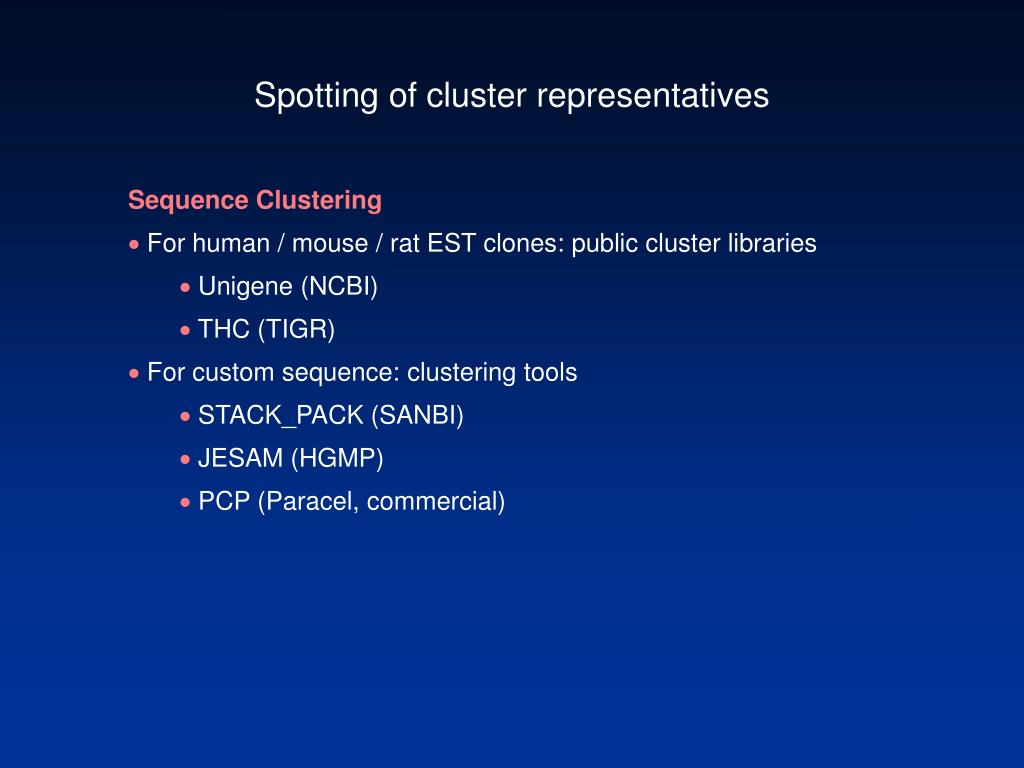 Spotting of cluster representatives

Sequence Clustering

• For human / mouse / rat EST clones: public cluster libraries

• Unigene (NCBI)

• THC (TIGR)

• For custom sequence: clustering tools

• STACK_PACK (SANBI)

• JESAM (HGMP)

• PCP (Paracel, commercial)